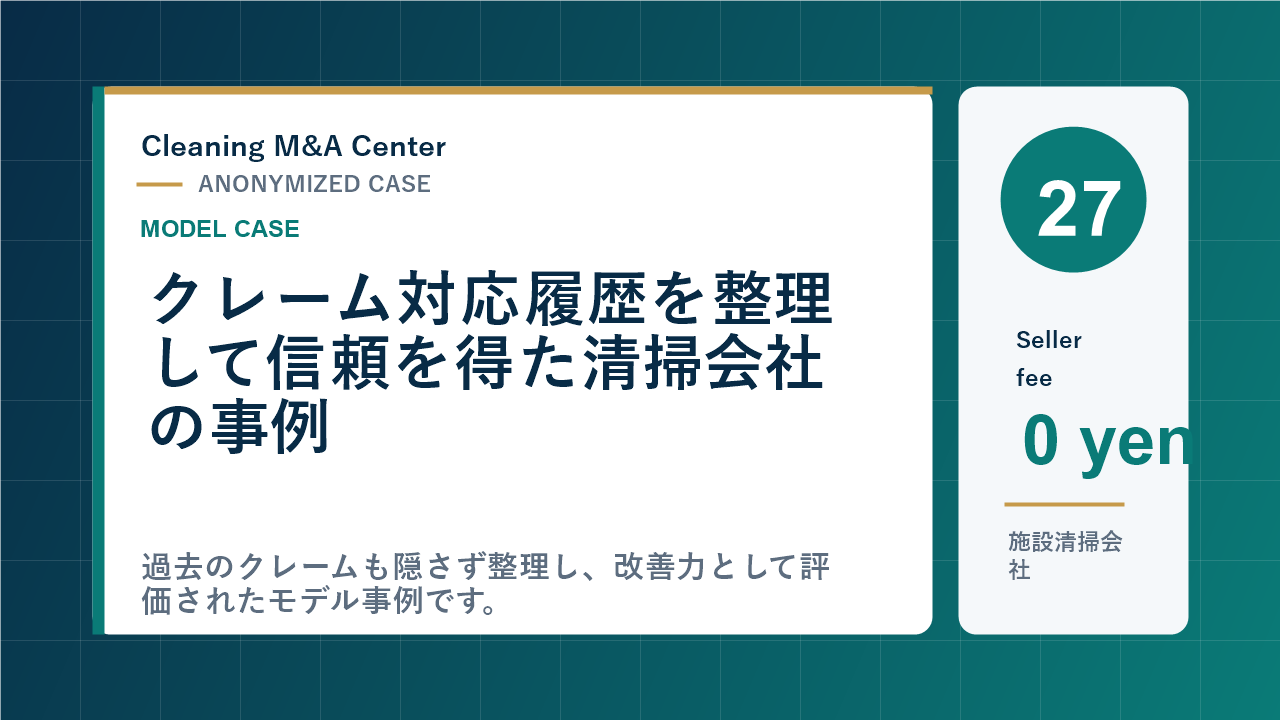 Cleaning M&A Center
ANONYMIZED CASE
MODEL CASE
クレーム対応履歴を整理して信頼を得た清掃会社の事例

過去のクレームも隠さず整理し、改善力として評価されたモデル事例です。

27
Seller fee
0 yen
施設清掃会社